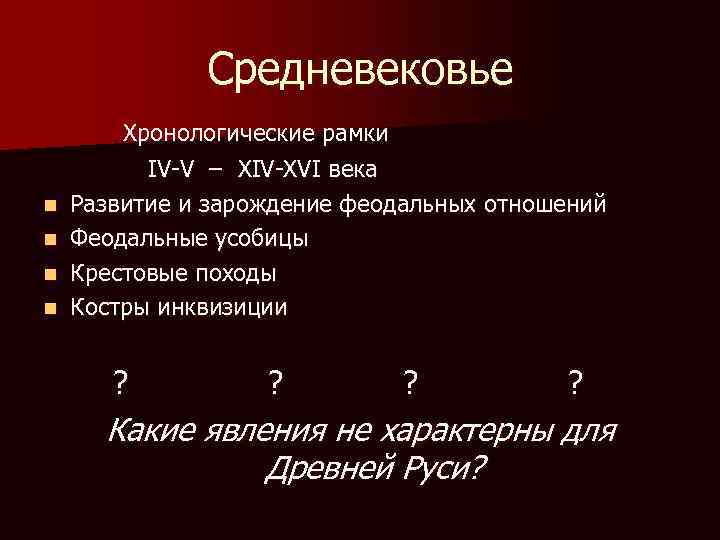 Средневековье

Хронологические рамки

IV-V – XIV-XVI века

Развитие и зарождение феодальных отношений

Феодальные усобицы

Крестовые походы

Костры инквизиции

? ? ? ?

Какие явления не характерны для Древней Руси?